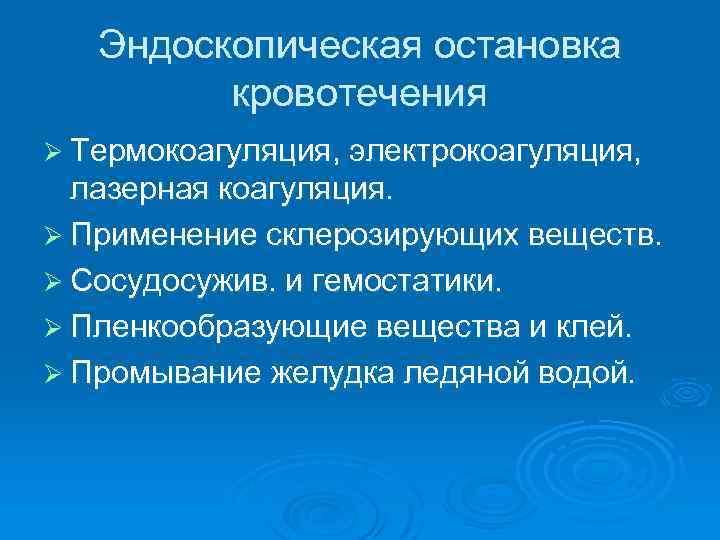 Эндоскопическая остановка кровотечения

➢ Термокоагуляция, электрокоагуляция, лазерная коагуляция.
➢ Применение склерозирующих веществ.
➢ Сосудосужив. и гемостатики.
➢ Пленкообразующие вещества и клей.
➢ Промывание желудка ледяной водой.